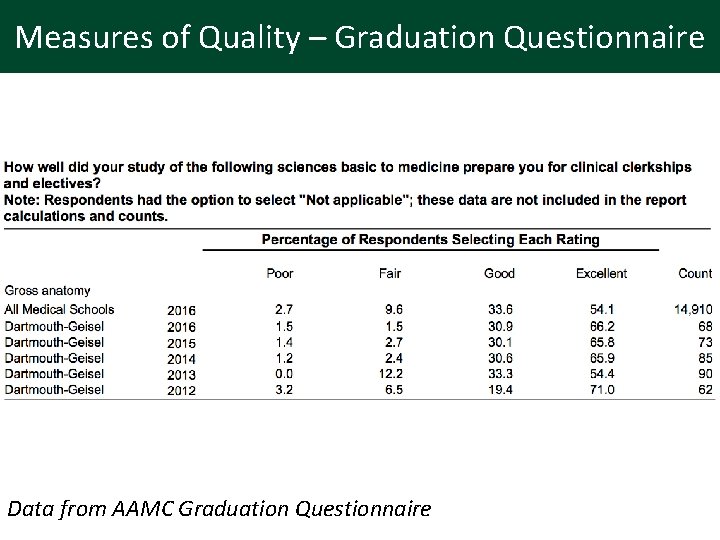 Measures of Quality – Graduation Questionnaire

How well did your study of the following sciences basic to medicine prepare you for clinical clerkships and electives?
Note: Respondents had the option to select "Not applicable"; these data are not included in the report calculations and counts.

Percentage of Respondents Selecting Each Rating

| | | Poor | Fair | Good | Excellent | Count |
|---|---|---|---|---|---|---|
| Gross anatomy | | | | | | |
| All Medical Schools | 2016 | 2.7 | 9.6 | 33.6 | 54.1 | 14,910 |
| Dartmouth-Geisel | 2016 | 1.5 | 1.5 | 30.9 | 66.2 | 68 |
| Dartmouth-Geisel | 2015 | 1.4 | 2.7 | 30.1 | 65.8 | 73 |
| Dartmouth-Geisel | 2014 | 1.2 | 2.4 | 30.6 | 65.9 | 85 |
| Dartmouth-Geisel | 2013 | 0.0 | 12.2 | 33.3 | 54.4 | 90 |
| Dartmouth-Geisel | 2012 | 3.2 | 6.5 | 19.4 | 71.0 | 62 |

Data from AAMC Graduation Questionnaire